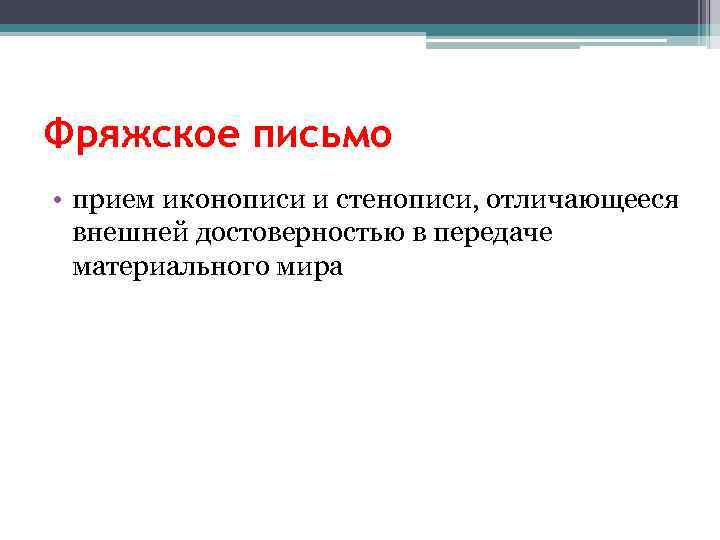 Фряжское письмо

• прием иконописи и стенописи, отличающееся внешней достоверностью в передаче материального мира